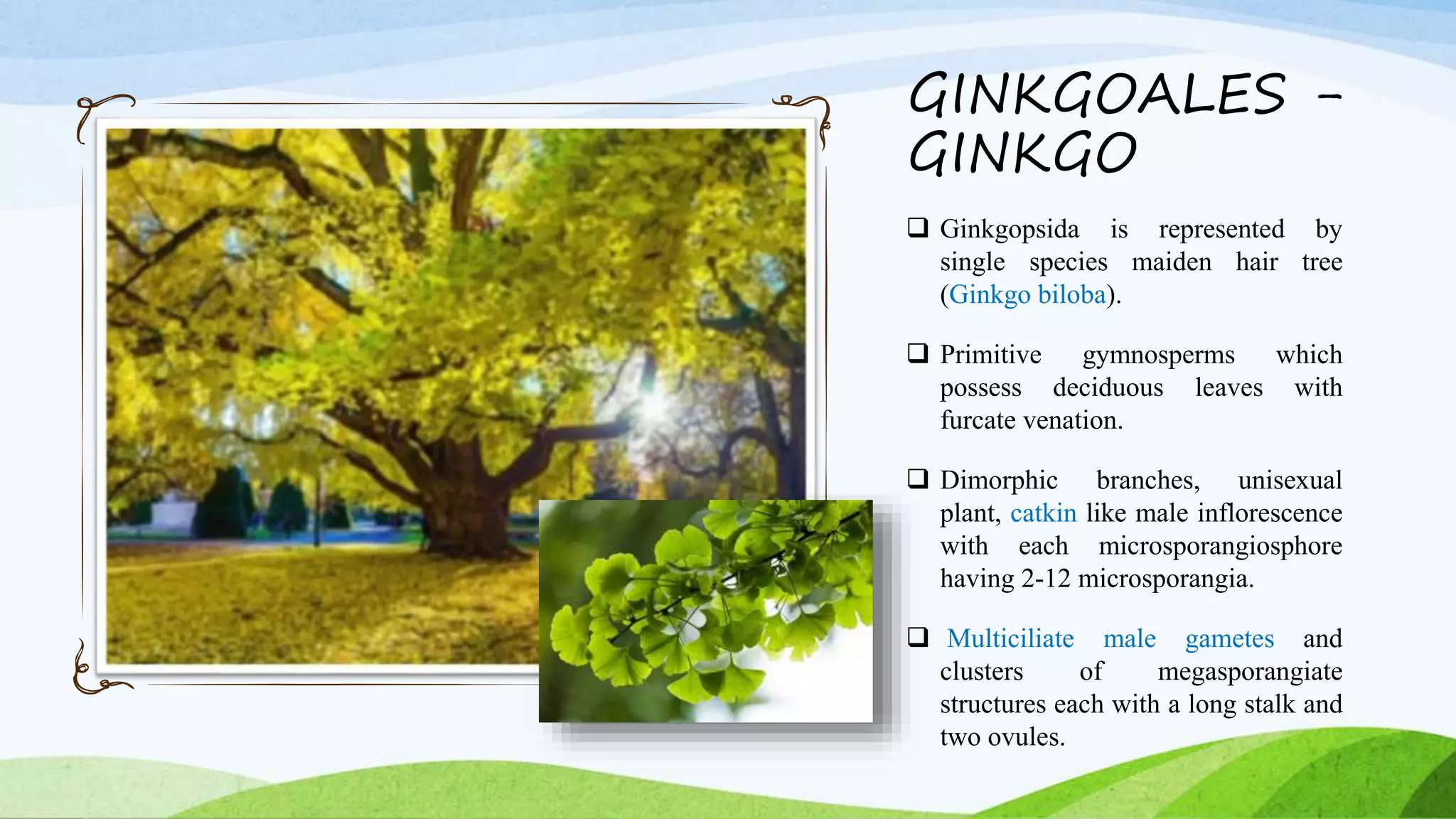 GINKGOALES – GINKGO

❑ Ginkgopsida is represented by single species maiden hair tree (Ginkgo biloba).

❑ Primitive gymnosperms which possess deciduous leaves with furcate venation.

❑ Dimorphic branches, unisexual plant, catkin like male inflorescence with each microsporangiosphore having 2-12 microsporangia.

❑ Multiciliate male gametes and clusters of megasporangiate structures each with a long stalk and two ovules.